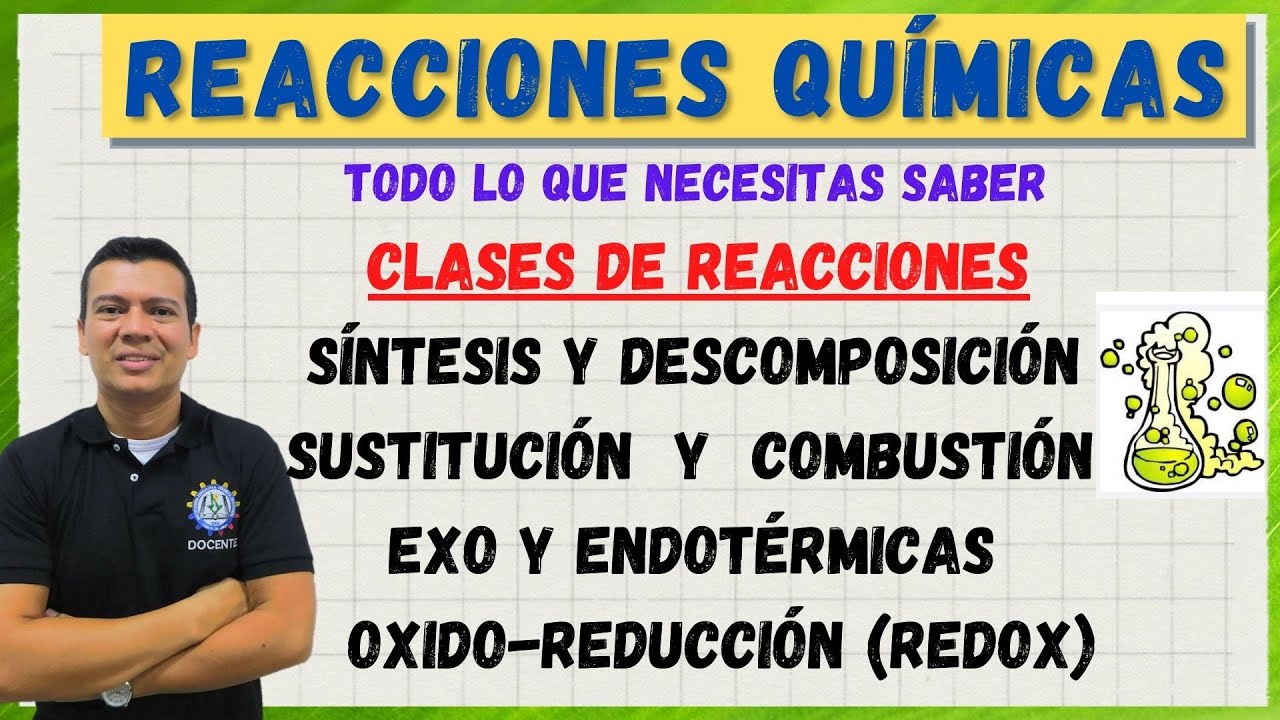 REACCIONES QUÍMICAS

TODO LO QUE NECESITAS SABER

CLASES DE REACCIONES

SÍNTESIS Y DESCOMPOSICIÓN

SUSTITUCIÓN Y COMBUSTIÓN

EXO Y ENDOTÉRMICAS

OXIDO-REDUCCIÓN (REDOX)

DOCENTE